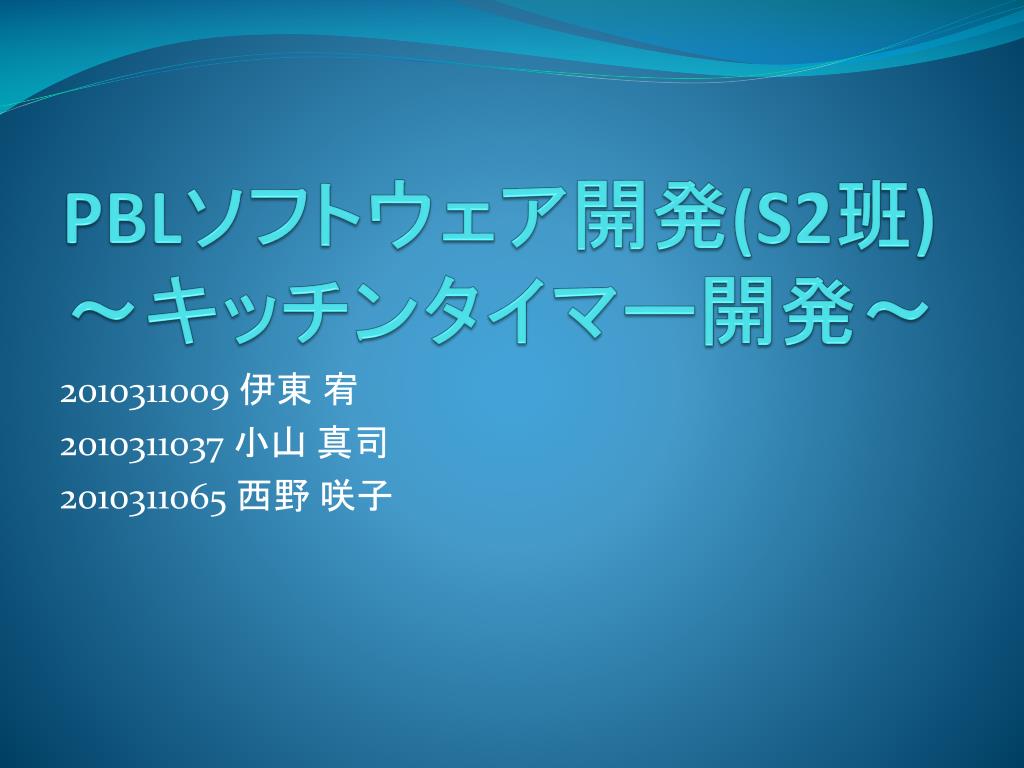 PBLソフトウェア開発(S2班)
～キッチンタイマー開発～

2010311009 伊東 宥
2010311037 小山 真司
2010311065 西野 咲子